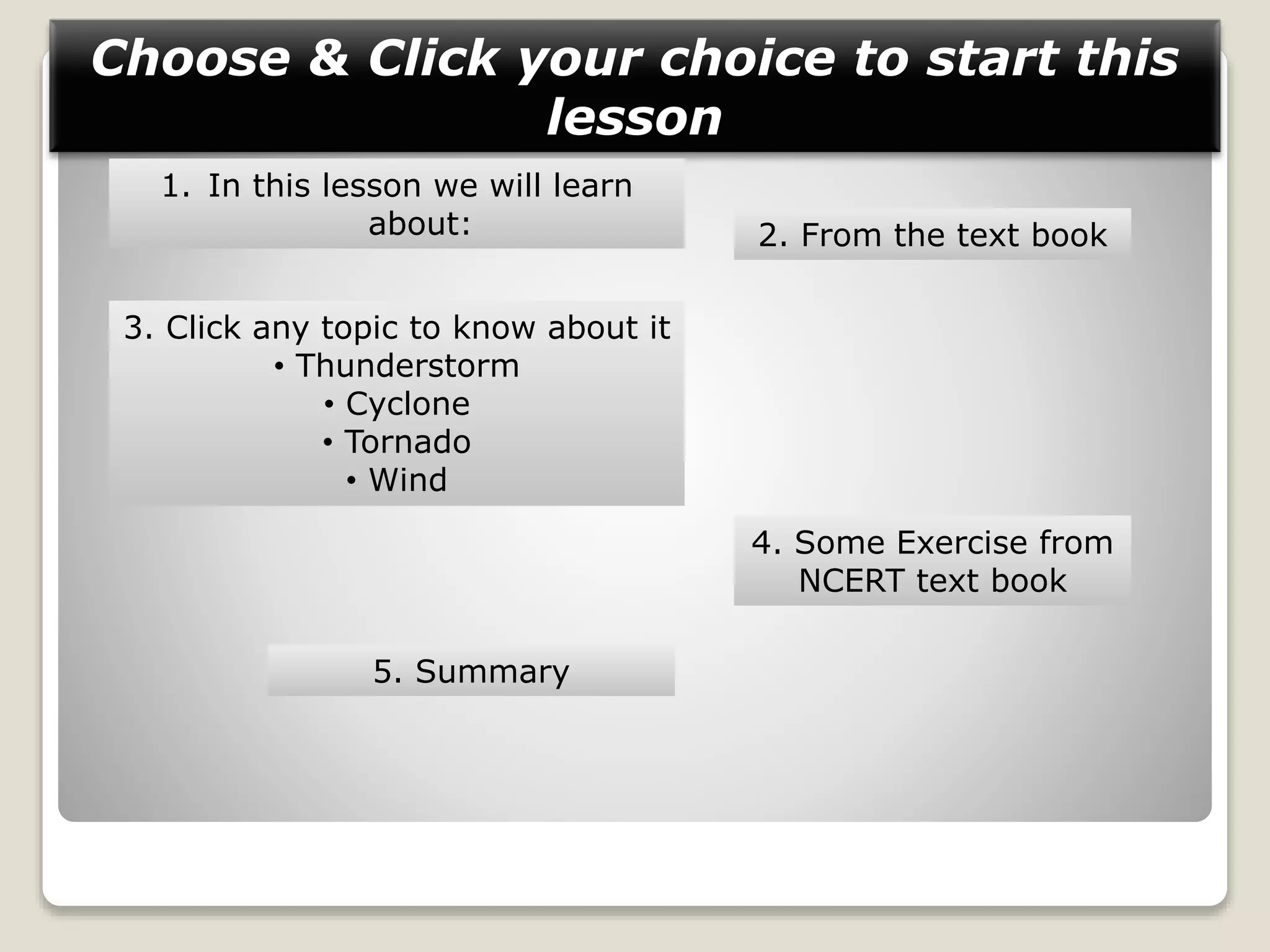 Choose & Click your choice to start this lesson

1. In this lesson we will learn about:

2. From the text book

3. Click any topic to know about it
• Thunderstorm
• Cyclone
• Tornado
• Wind

4. Some Exercise from NCERT text book

5. Summary